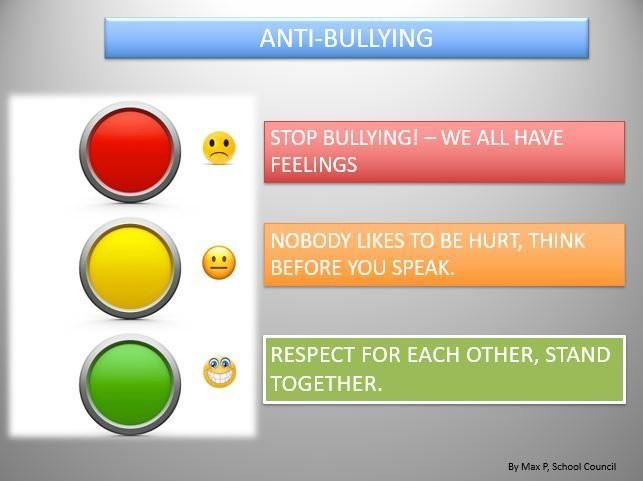 ANTI-BULLYING

STOP BULLYING! – WE ALL HAVE FEELINGS

NOBODY LIKES TO BE HURT, THINK BEFORE YOU SPEAK.

RESPECT FOR EACH OTHER, STAND TOGETHER.

By Max P, School Council